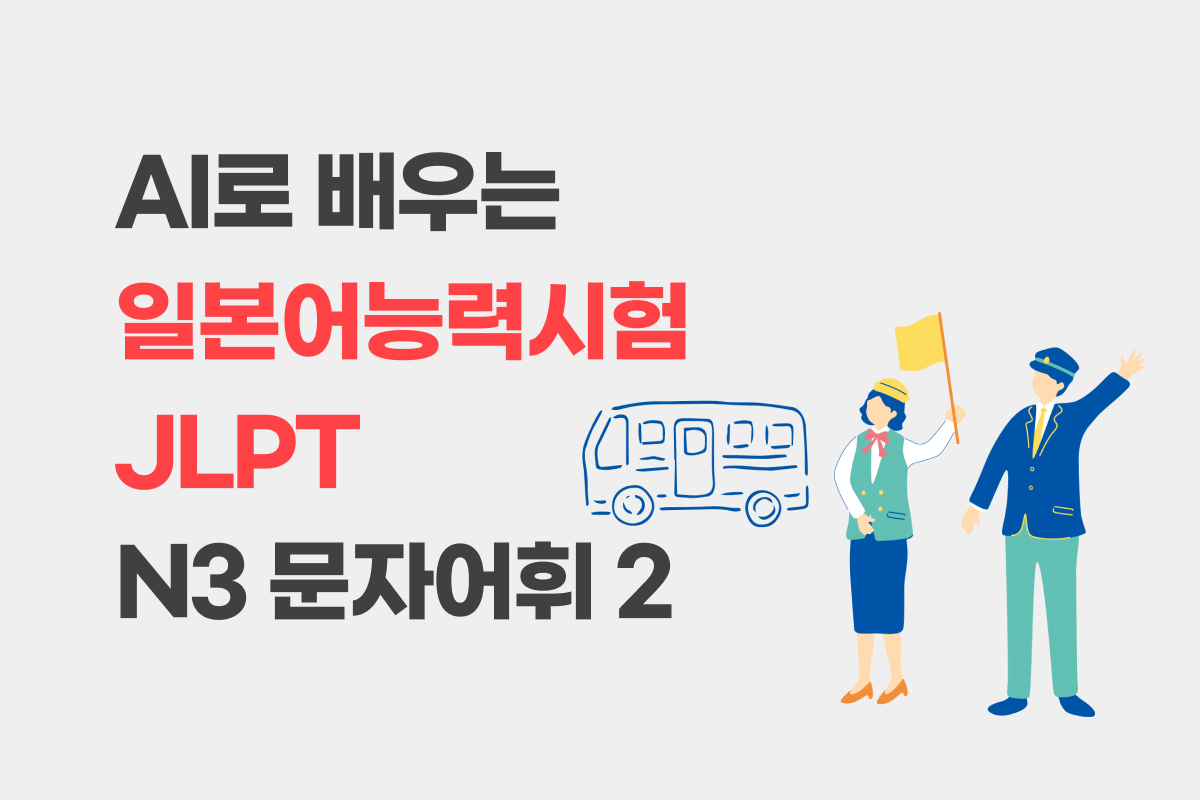 AI로 배우는
일본어능력시험
JLPT
N3 문자어휘 2